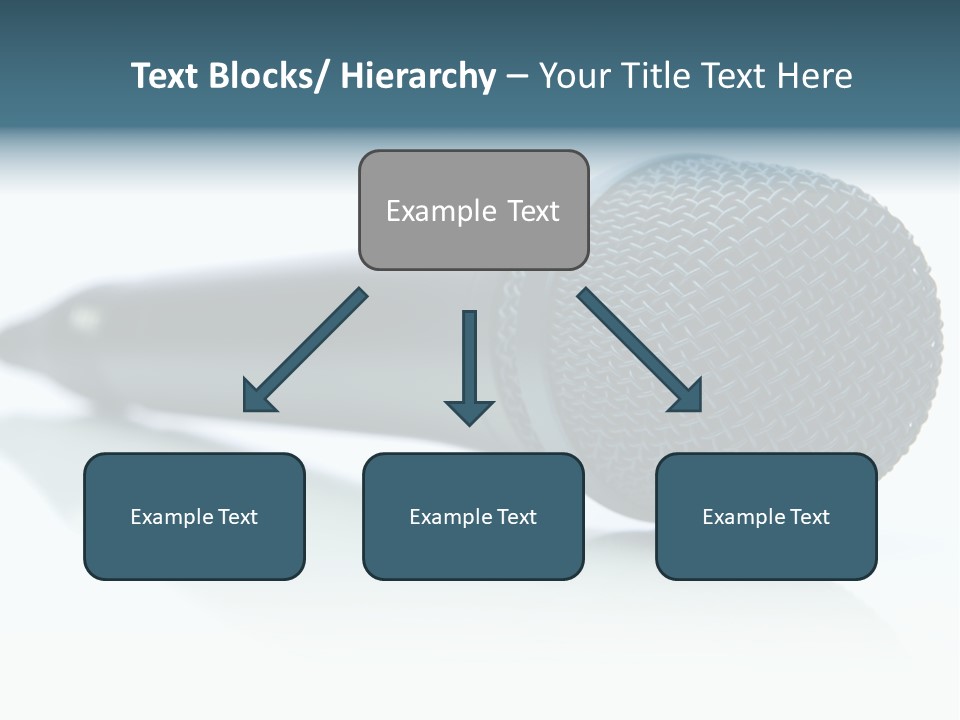 Text Blocks/ Hierarchy – Your Title Text Here

Example Text

Example Text

Example Text

Example Text